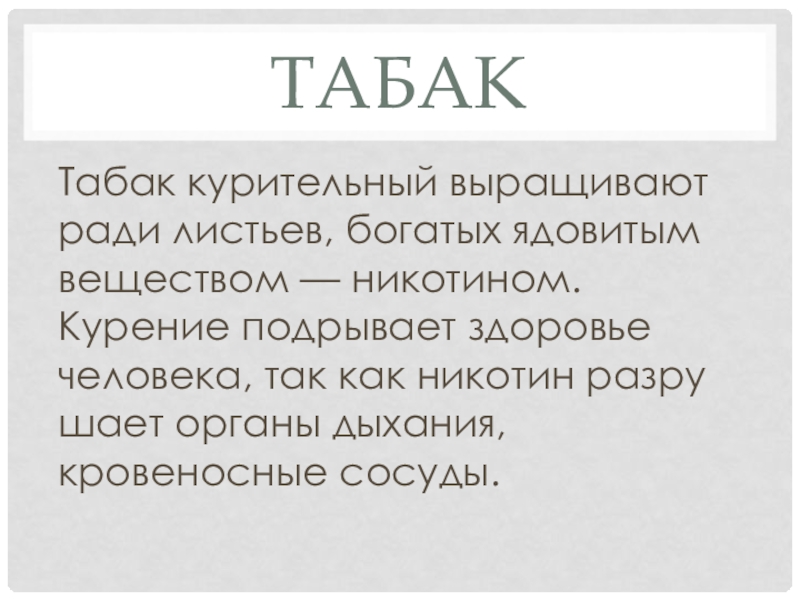 ТАБАК

Табак курительный выращивают ради листьев, богатых ядовитым веществом — никотином. Курение подрывает здоровье человека, так как никотин разру шает органы дыхания, кровеносные сосуды.